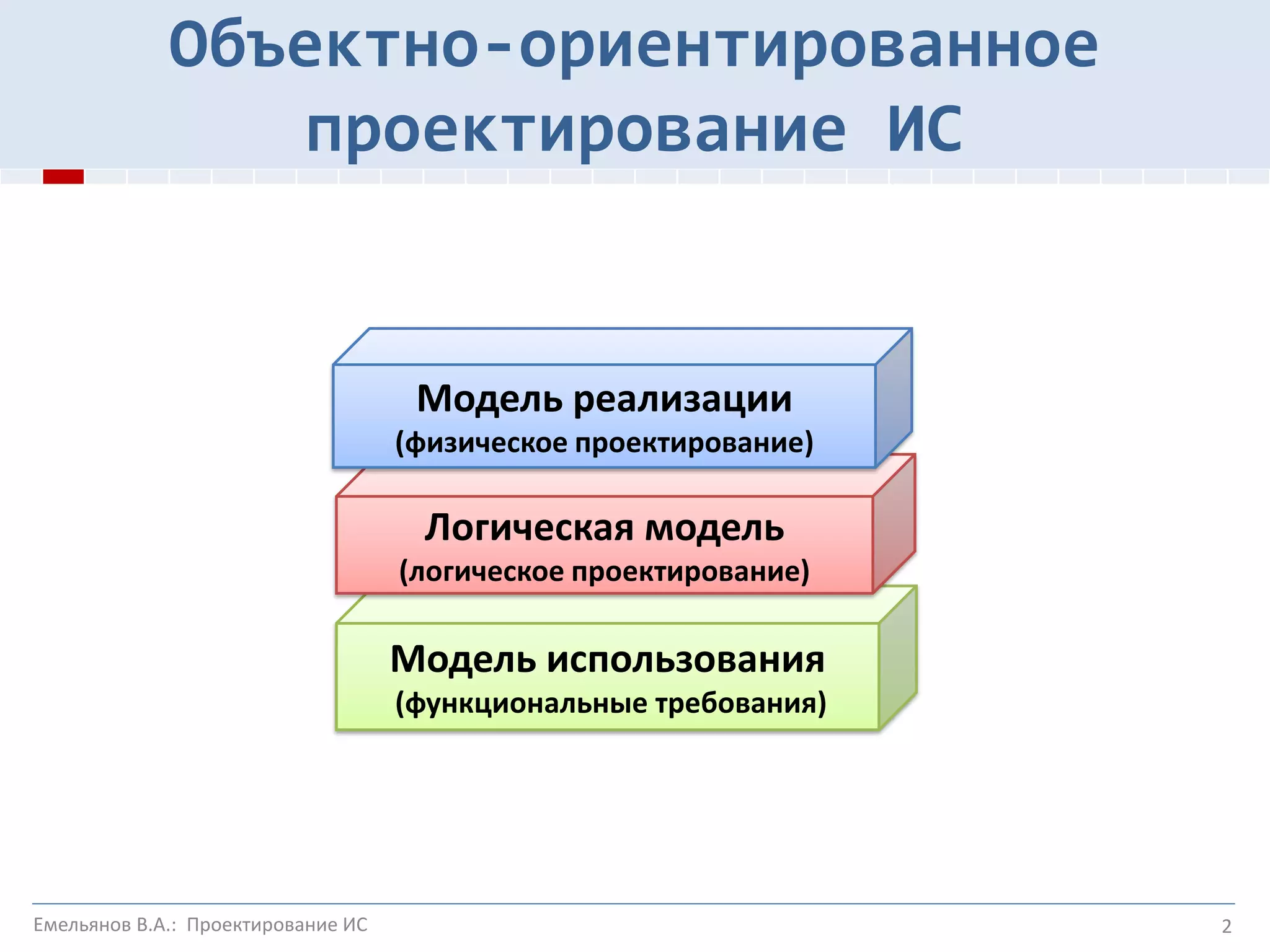 Объектно-ориентированное проектирование ИС

Модель реализации
(физическое проектирование)

Логическая модель
(логическое проектирование)

Модель использования
(функциональные требования)

Емельянов В.А.: Проектирование ИС

2